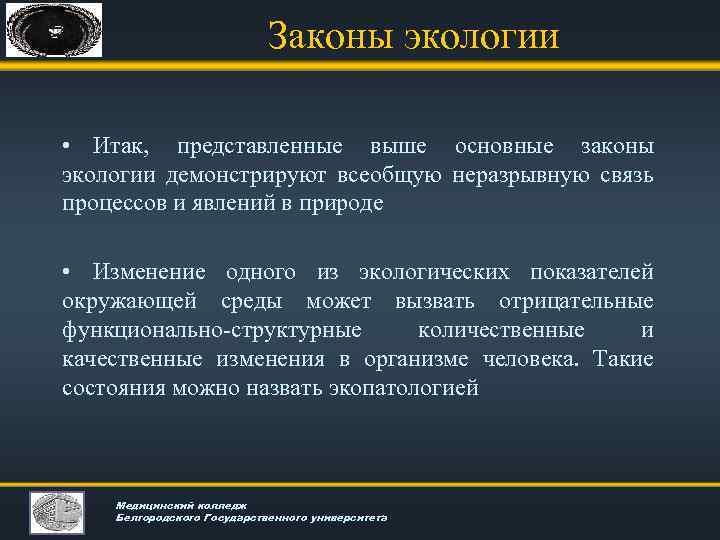 Законы экологии

• Итак, представленные выше основные законы экологии демонстрируют всеобщую неразрывную связь процессов и явлений в природе

• Изменение одного из экологических показателей окружающей среды может вызвать отрицательные функционально-структурные количественные и качественные изменения в организме человека. Такие состояния можно назвать экопатологией

Медицинский колледж
Белгородского Государственного университета